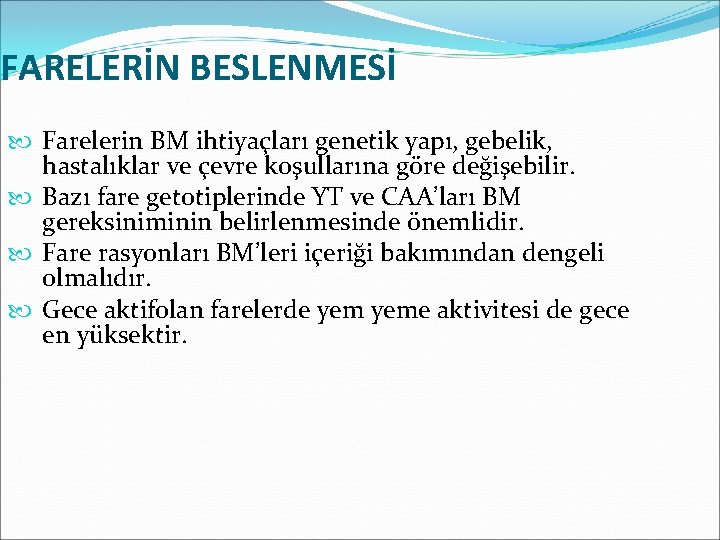 FARELERİN BESLENMESİ

Farelerin BM ihtiyaçları genetik yapı, gebelik, hastalıklar ve çevre koşullarına göre değişebilir.

Bazı fare getotiplerinde YT ve CAA'ları BM gereksiniminin belirlenmesinde önemlidir.

Fare rasyonları BM'leri içeriği bakımından dengeli olmalıdır.

Gece aktifolan farelerde yem yeme aktivitesi de gece en yüksektir.